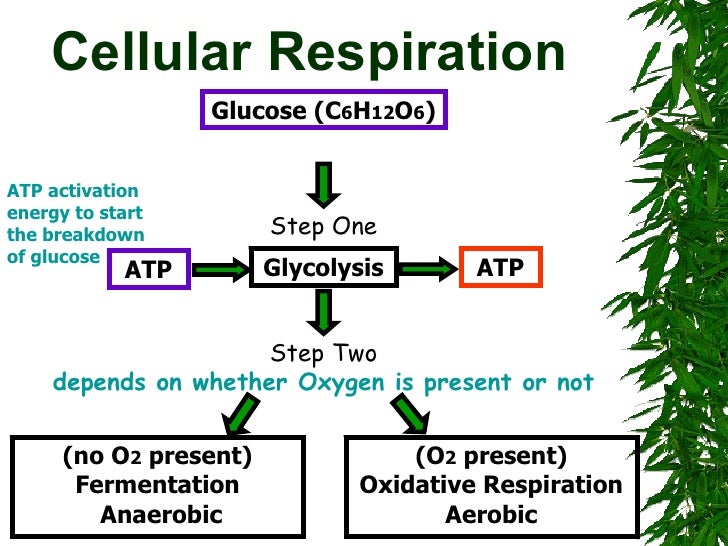 Cellular Respiration

Glucose ($C_6H_{12}O_6$)

ATP activation energy to start the breakdown of glucose

Step One

ATP

Glycolysis

ATP

Step Two

depends on whether Oxygen is present or not

(no $O_2$ present)
Fermentation
Anaerobic

($O_2$ present)
Oxidative Respiration
Aerobic